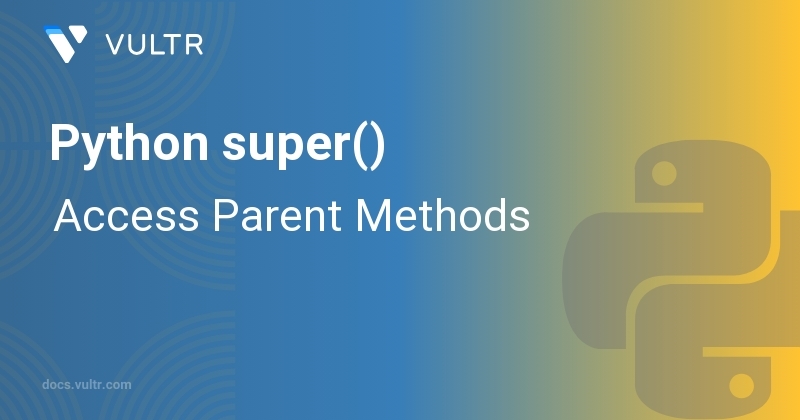 VULTR

Python super()

Access Parent Methods

docs.vultr.com